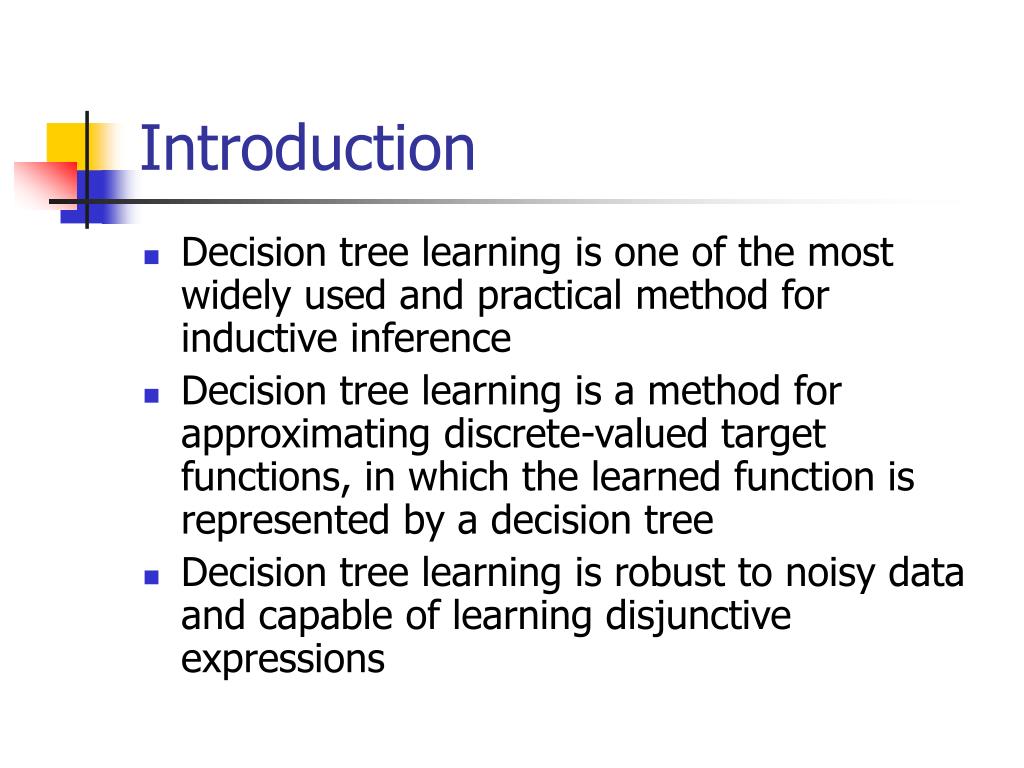 Introduction

- Decision tree learning is one of the most widely used and practical method for inductive inference
- Decision tree learning is a method for approximating discrete-valued target functions, in which the learned function is represented by a decision tree
- Decision tree learning is robust to noisy data and capable of learning disjunctive expressions